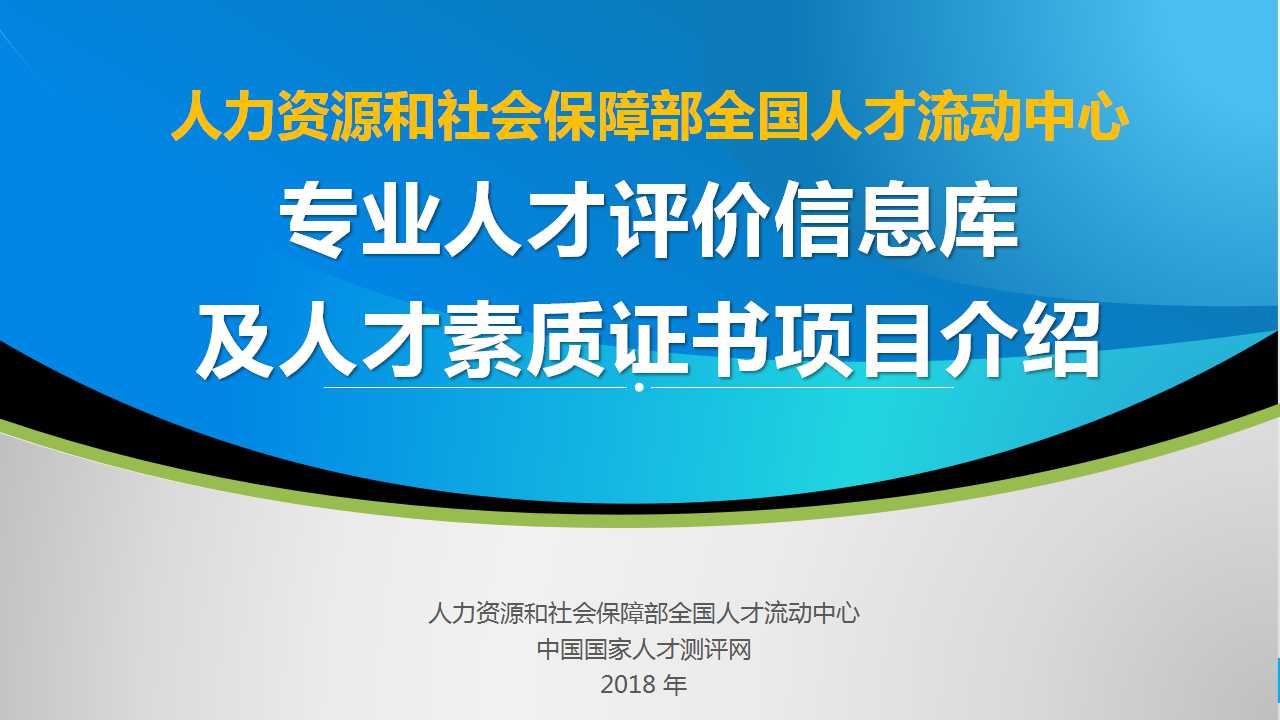 人力资源和社会保障部全国人才流动中心

专业人才评价信息库
及人才素质证书项目介绍

人力资源和社会保障部全国人才流动中心
中国国家人才测评网
2018 年